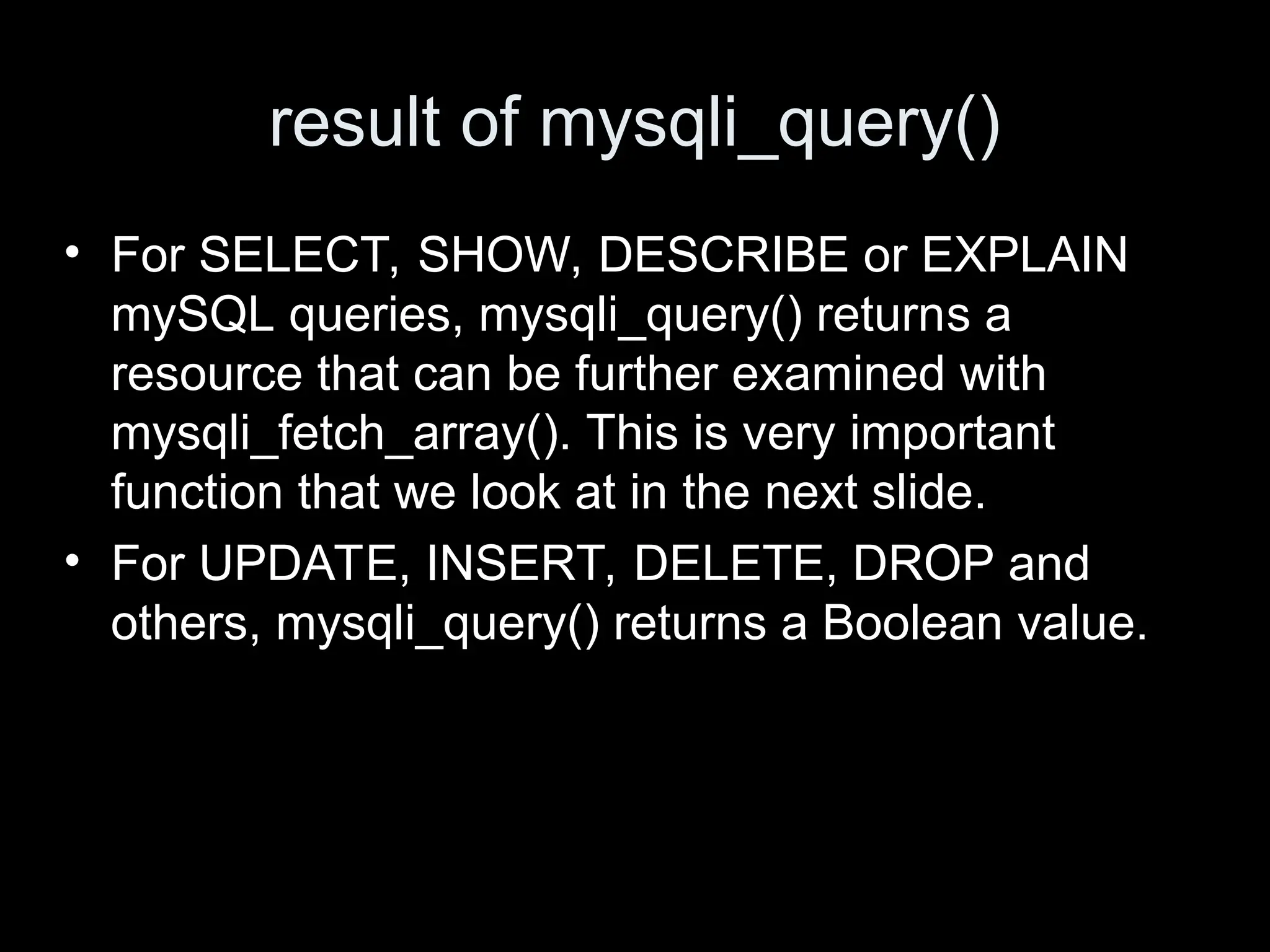 result of mysqli_query()

• For SELECT, SHOW, DESCRIBE or EXPLAIN mySQL queries, mysqli_query() returns a resource that can be further examined with mysqli_fetch_array(). This is very important function that we look at in the next slide.
• For UPDATE, INSERT, DELETE, DROP and others, mysqli_query() returns a Boolean value.